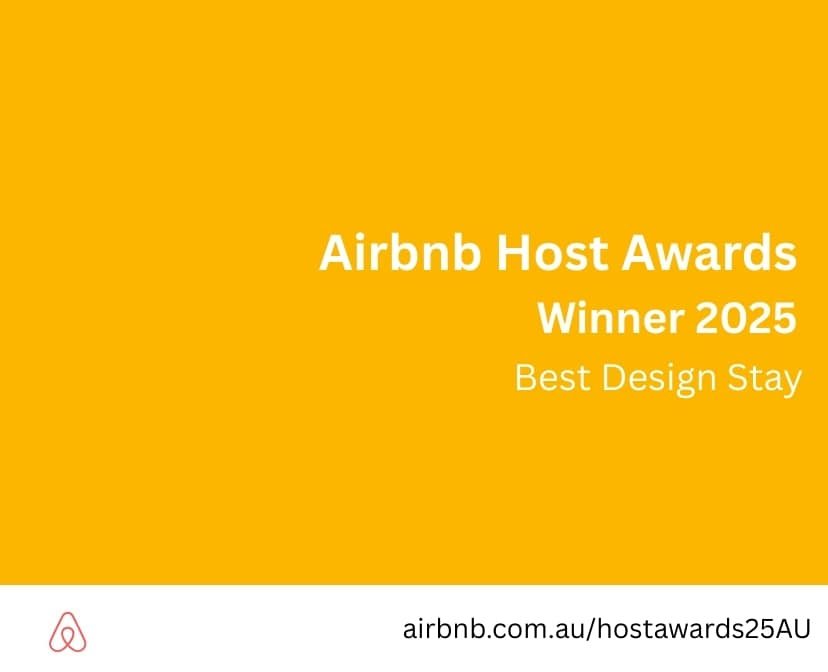 Airbnb Host Awards
Winner 2025
Best Design Stay

airbnb.com.au/hostawards25AU